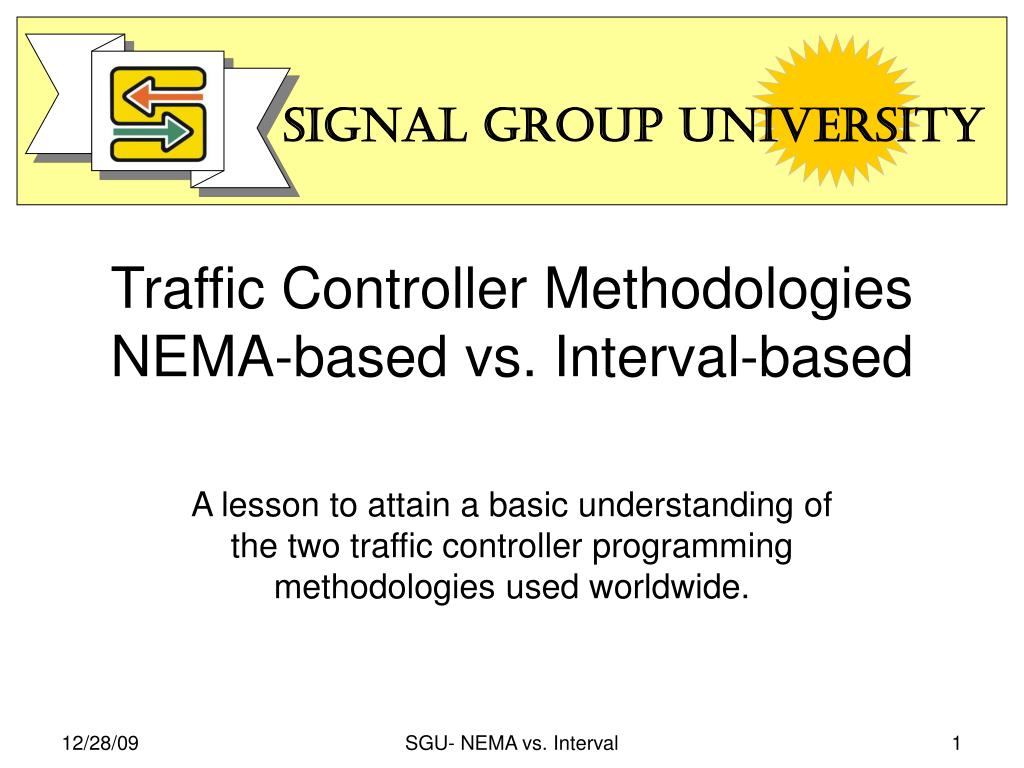 SIGNAL GROUP UNIVERSITY

Traffic Controller Methodologies
NEMA-based vs. Interval-based

A lesson to attain a basic understanding of the two traffic controller programming methodologies used worldwide.

12/28/09

SGU- NEMA vs. Interval

1